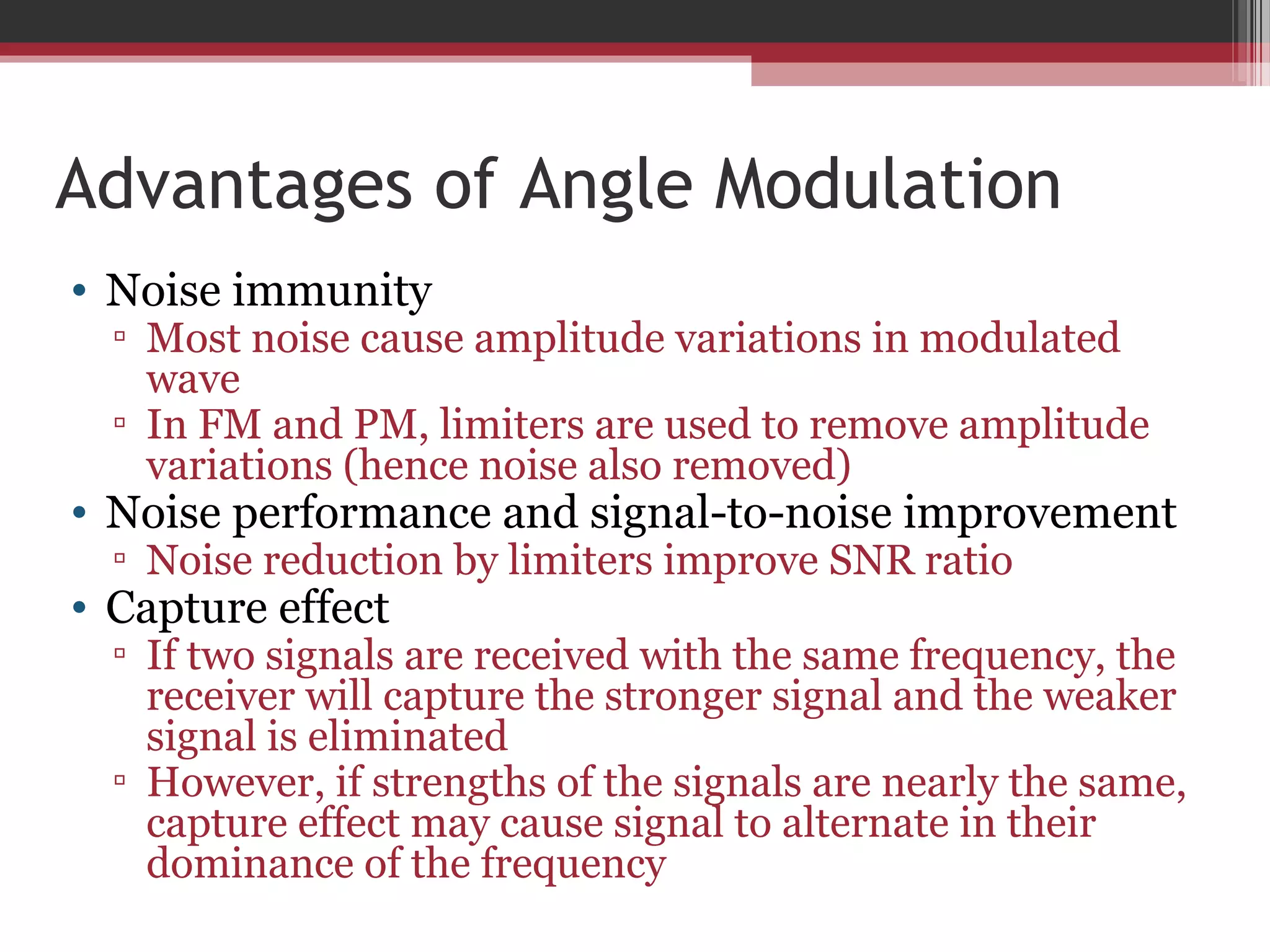 Advantages of Angle Modulation

• Noise immunity
▫ Most noise cause amplitude variations in modulated wave
▫ In FM and PM, limiters are used to remove amplitude variations (hence noise also removed)
• Noise performance and signal-to-noise improvement
▫ Noise reduction by limiters improve SNR ratio
• Capture effect
▫ If two signals are received with the same frequency, the receiver will capture the stronger signal and the weaker signal is eliminated
▫ However, if strengths of the signals are nearly the same, capture effect may cause signal to alternate in their dominance of the frequency